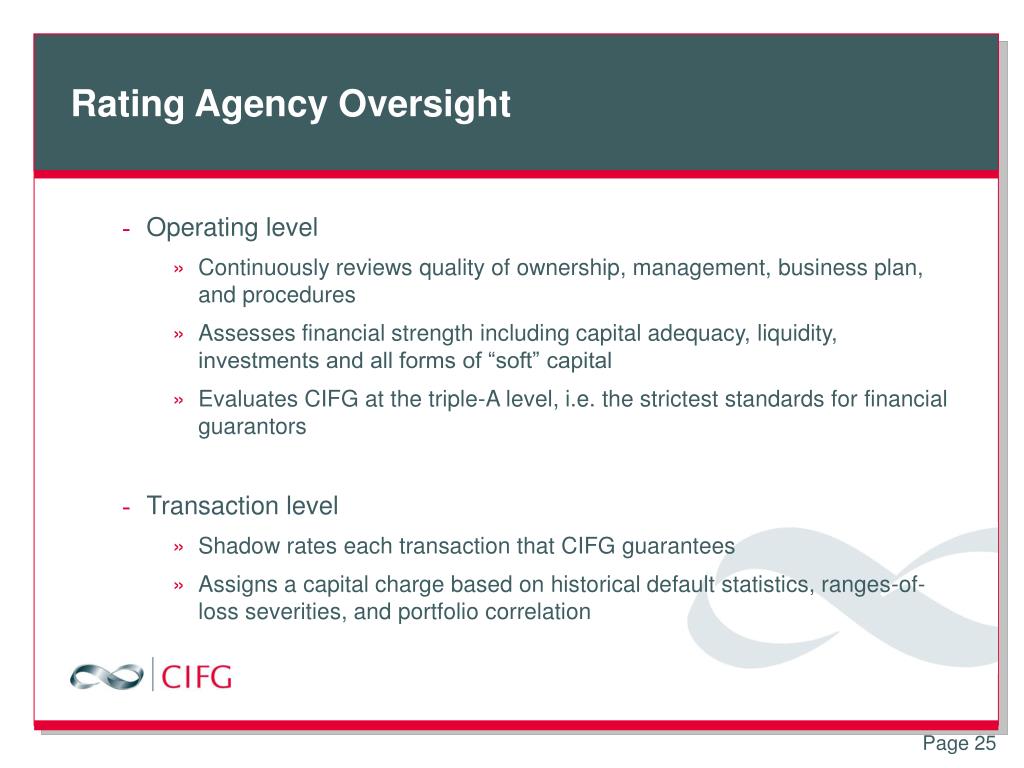 Rating Agency Oversight

- Operating level

» Continuously reviews quality of ownership, management, business plan, and procedures

» Assesses financial strength including capital adequacy, liquidity, investments and all forms of “soft” capital

» Evaluates CIFG at the triple-A level, i.e. the strictest standards for financial guarantors

- Transaction level

» Shadow rates each transaction that CIFG guarantees

» Assigns a capital charge based on historical default statistics, ranges-of-loss severities, and portfolio correlation

CIFG

Page 25